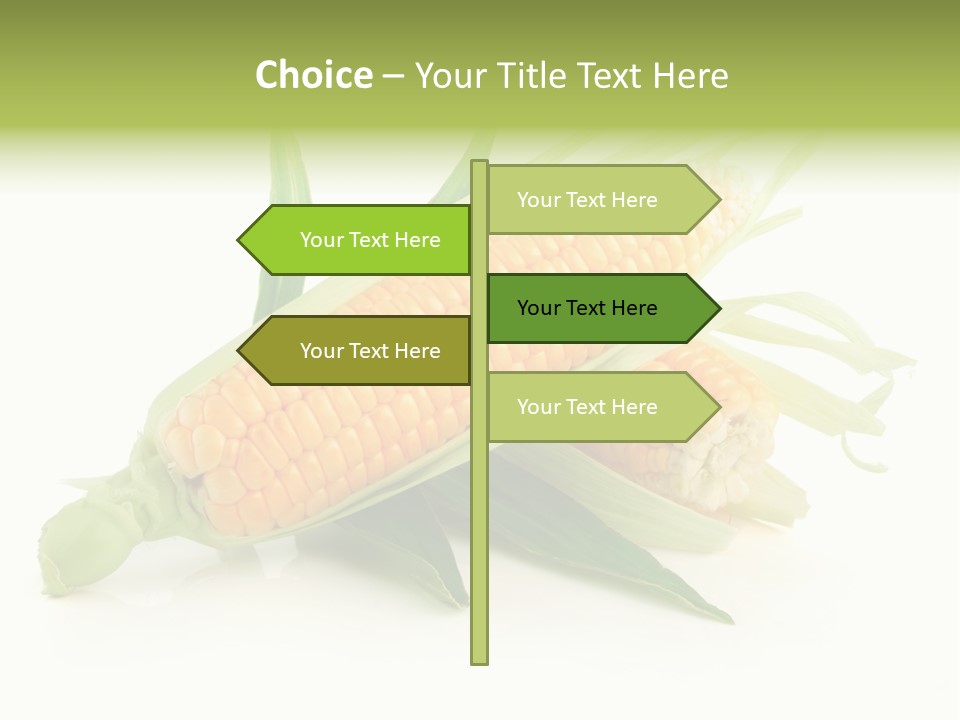 Choice – Your Title Text Here

Your Text Here

Your Text Here

Your Text Here

Your Text Here

Your Text Here